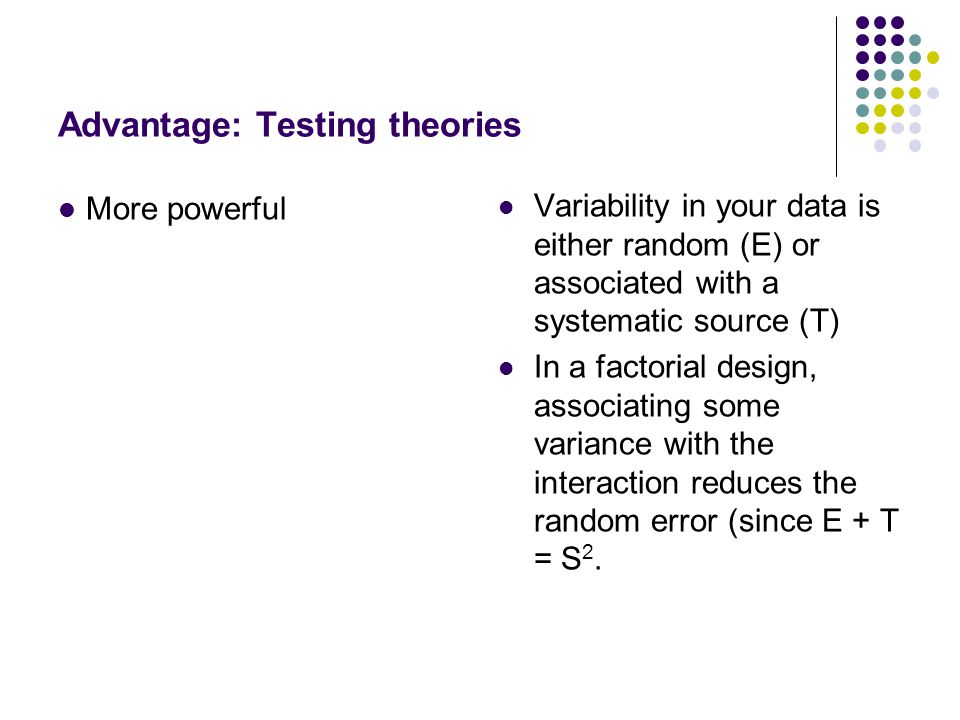 Advantage: Testing theories

- More powerful

- Variability in your data is either random (E) or associated with a systematic source (T)
- In a factorial design, associating some variance with the interaction reduces the random error (since E + T = $S^2$.